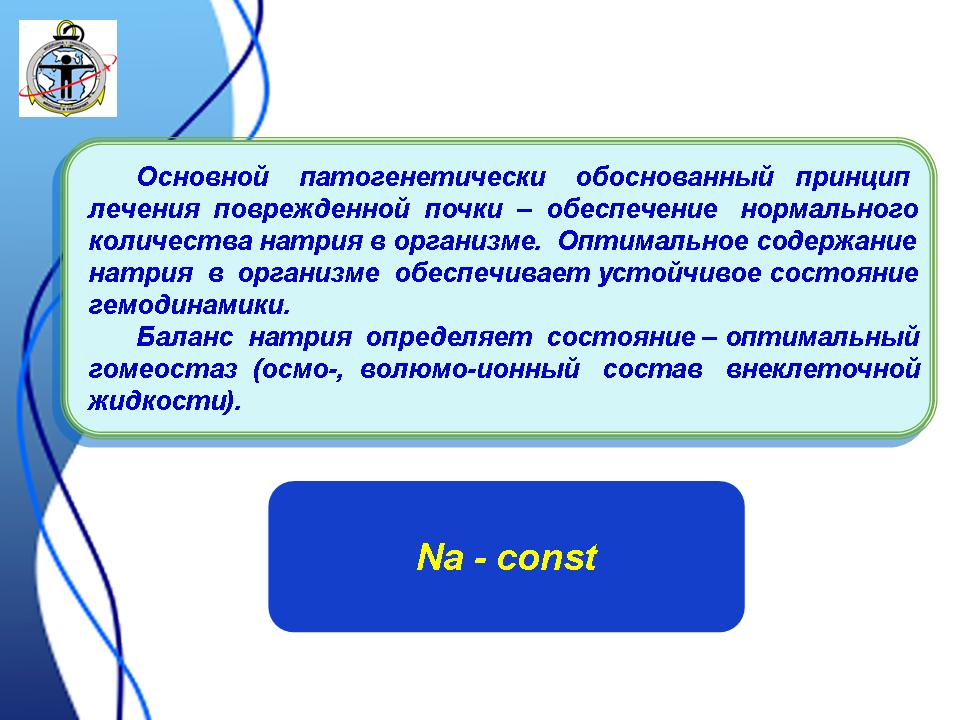 Основной патогенетически обоснованный принцип лечения поврежденной почки – обеспечение нормального количества натрия в организме. Оптимальное содержание натрия в организме обеспечивает устойчивое состояние гемодинамики.

Баланс натрия определяет состояние – оптимальный гомеостаз (осмо-, волюмо-ионный состав внеклеточной жидкости).

Na - const